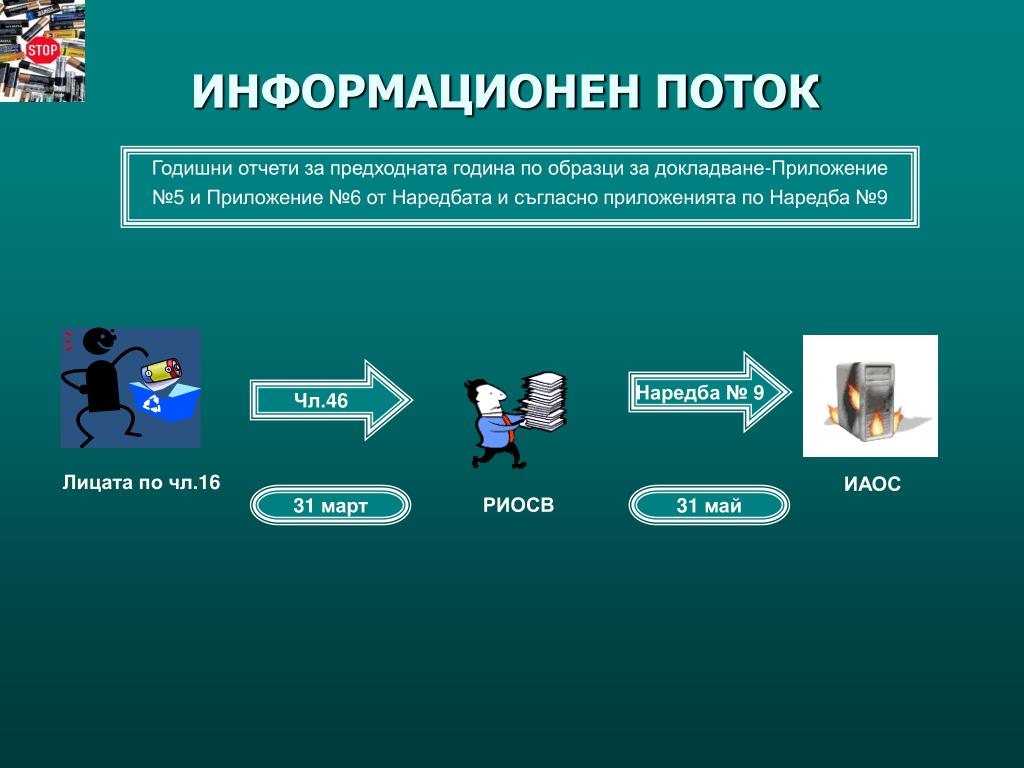 STOP

ИНФОРМАЦИОНЕН ПОТОК

Годишни отчети за предходната година по образци за докладване-Приложение №5 и Приложение №6 от Наредбата и съгласно приложенията по Наредба №9

Чл.46

Наредба № 9

Лицата по чл.16

31 март

РИОСВ

31 май

ИАОС